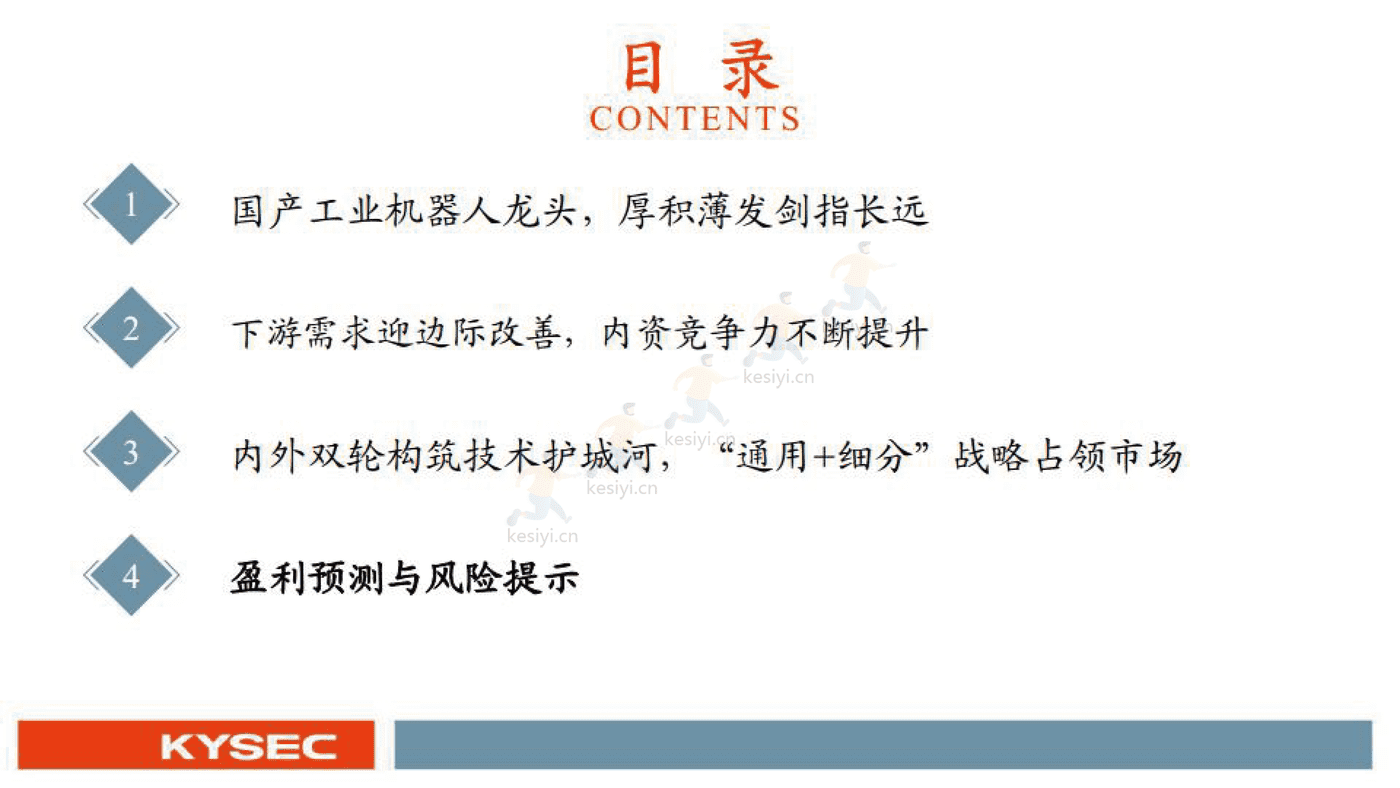 目 录
CONTENTS

1 国产工业机器人龙头，厚积薄发剑指长远

2 下游需求迎边际改善，内资竞争力不断提升

3 内外双轮构筑技术护城河，“通用+细分”战略占领市场

4 盈利预测与风险提示

kesiyi.cn
kesiyi.cn
kesiyi.cn
kesiyi.cn

KYSEC